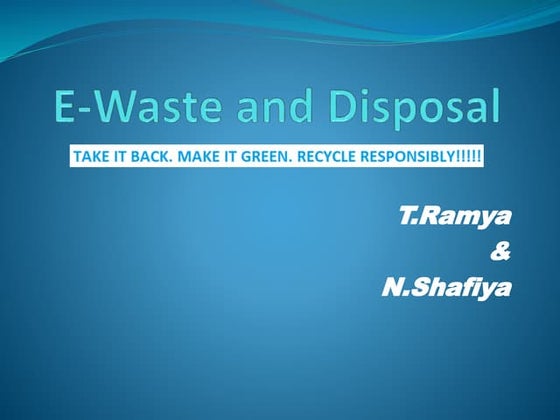 E-Waste and Disposal

TAKE IT BACK. MAKE IT GREEN. RECYCLE RESPONSIBLY!!!!!

T.Ramya
&
N.Shafiya